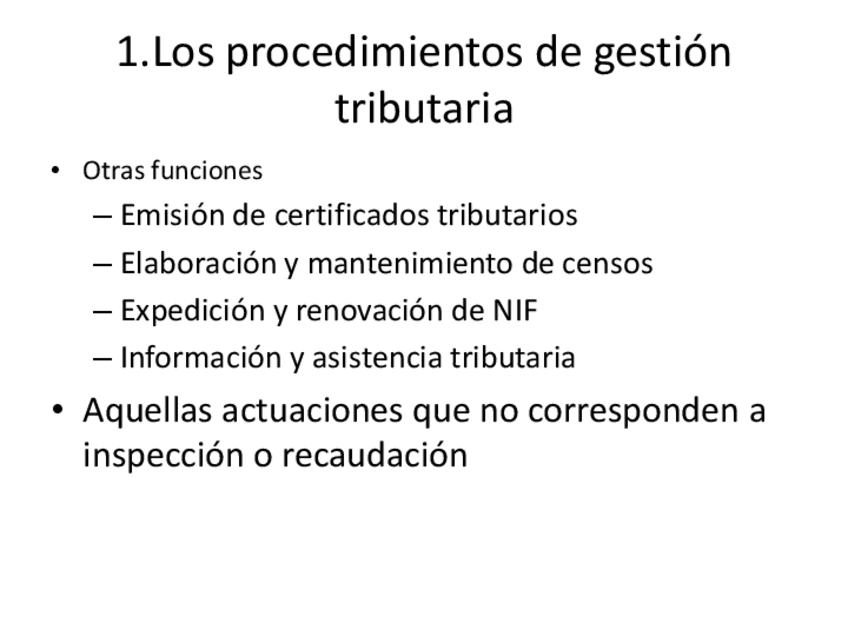 1.Los procedimientos de gestión tributaria

• Otras funciones
– Emisión de certificados tributarios
– Elaboración y mantenimiento de censos
– Expedición y renovación de NIF
– Información y asistencia tributaria

• Aquellas actuaciones que no corresponden a inspección o recaudación